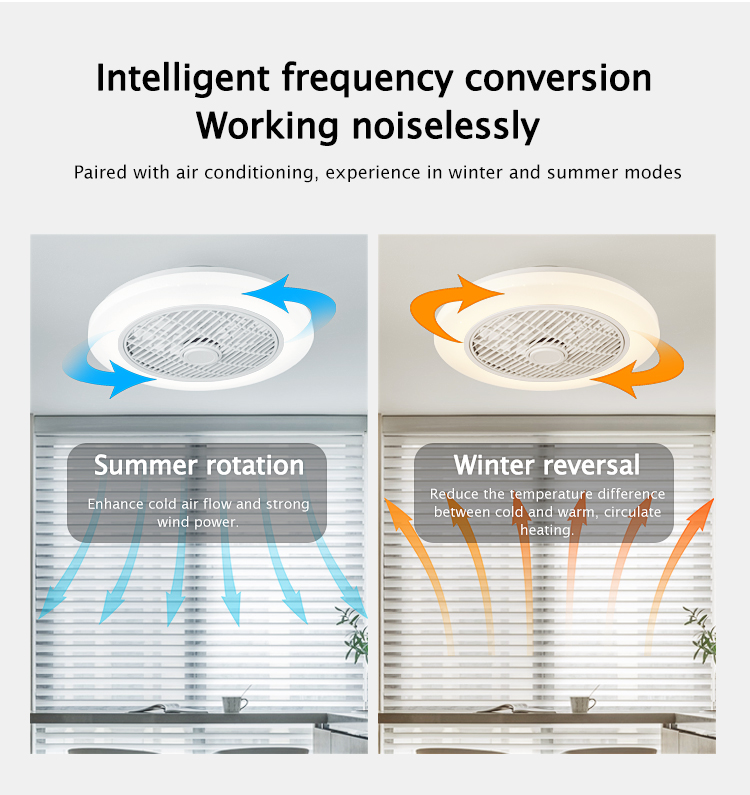 Intelligent frequency conversion
Working noiselessly

Paired with air conditioning, experience in winter and summer modes

Summer rotation

Enhance cold air flow and strong wind power.

Winter reversal

Reduce the temperature difference between cold and warm, circulate heating.